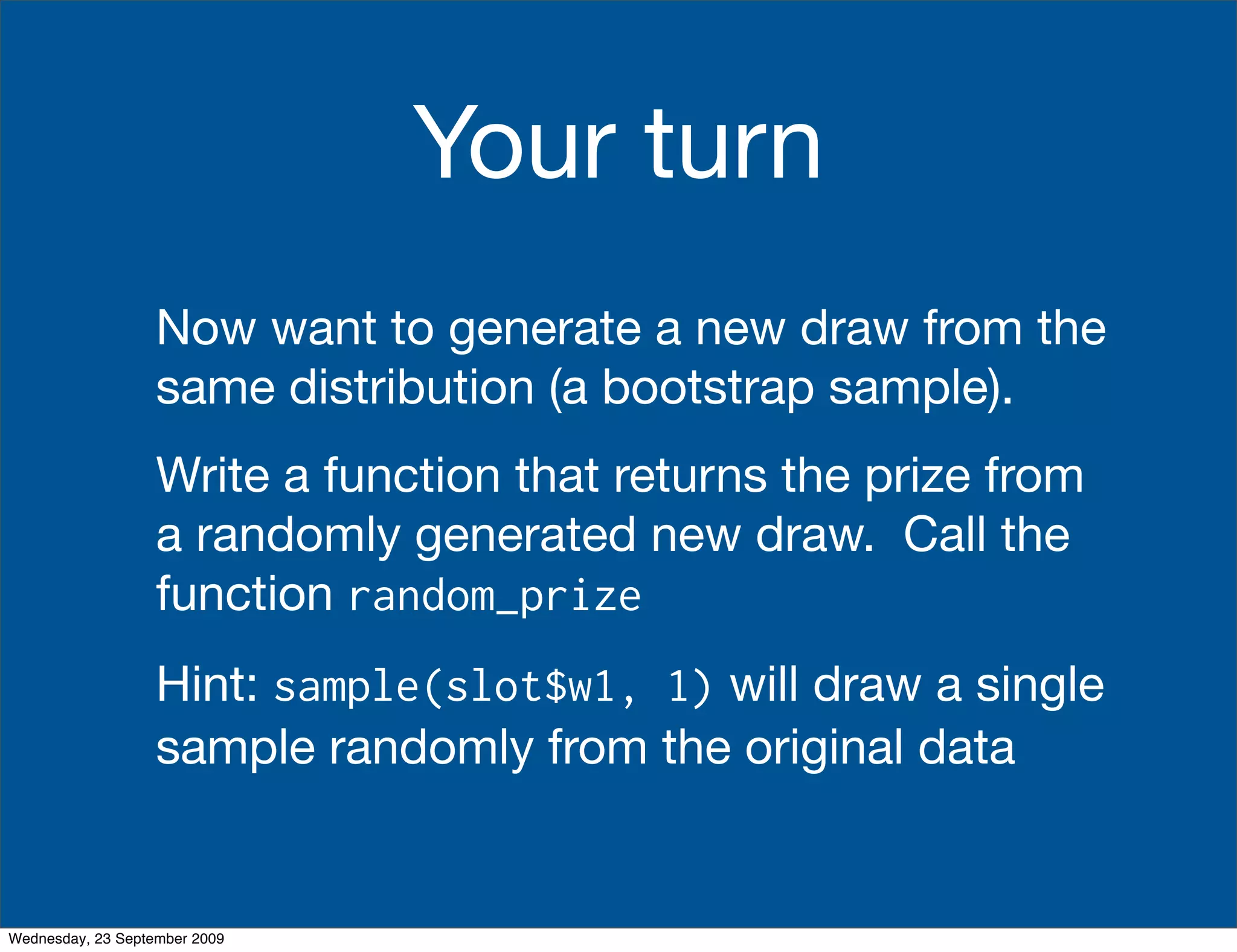 Your turn

Now want to generate a new draw from the same distribution (a bootstrap sample).

Write a function that returns the prize from a randomly generated new draw. Call the function random_prize

Hint: sample(slot$w1, 1) will draw a single sample randomly from the original data

Wednesday, 23 September 2009